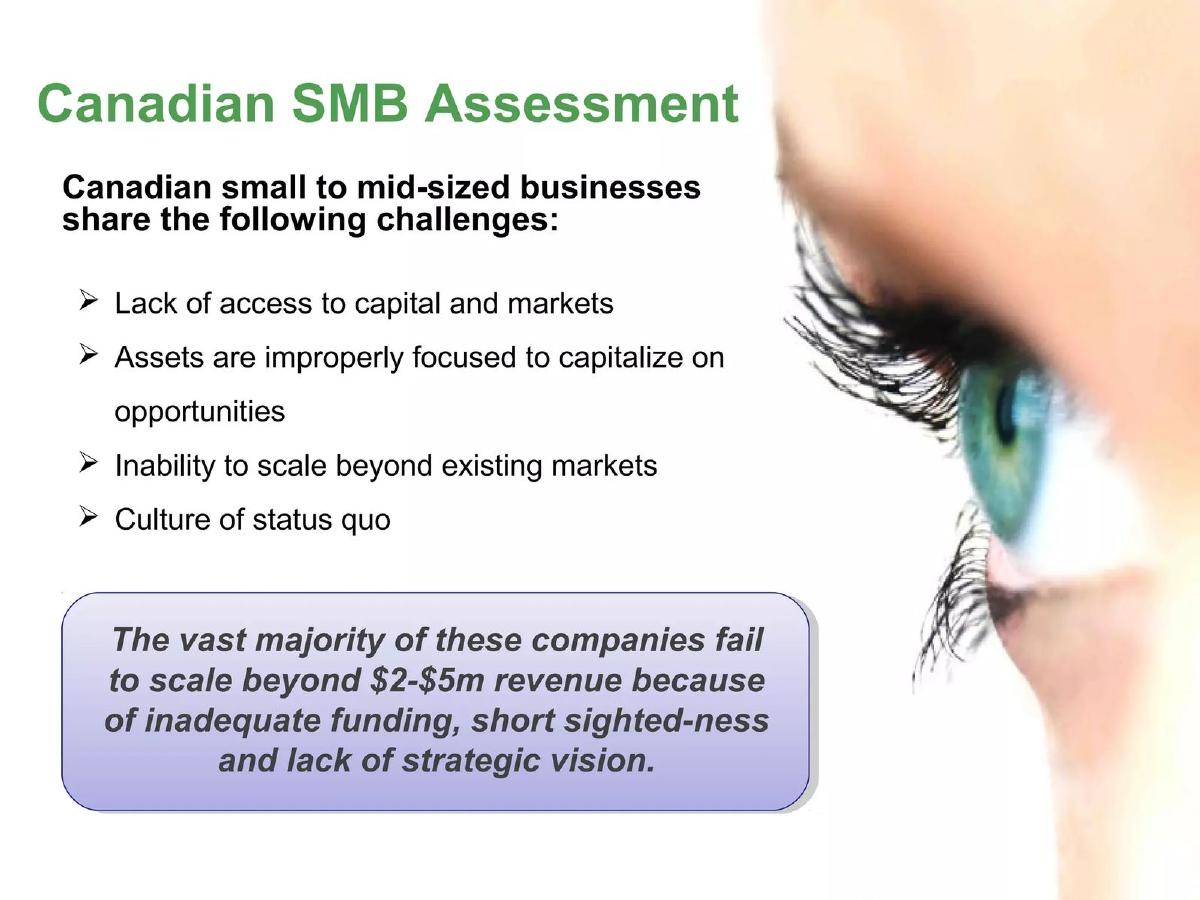 Canadian SMB Assessment

Canadian small to mid-sized businesses share the following challenges:

➢ Lack of access to capital and markets
➢ Assets are improperly focused to capitalize on opportunities
➢ Inability to scale beyond existing markets
➢ Culture of status quo

The vast majority of these companies fail to scale beyond \$2-\$5m revenue because of inadequate funding, short sighted-ness and lack of strategic vision.